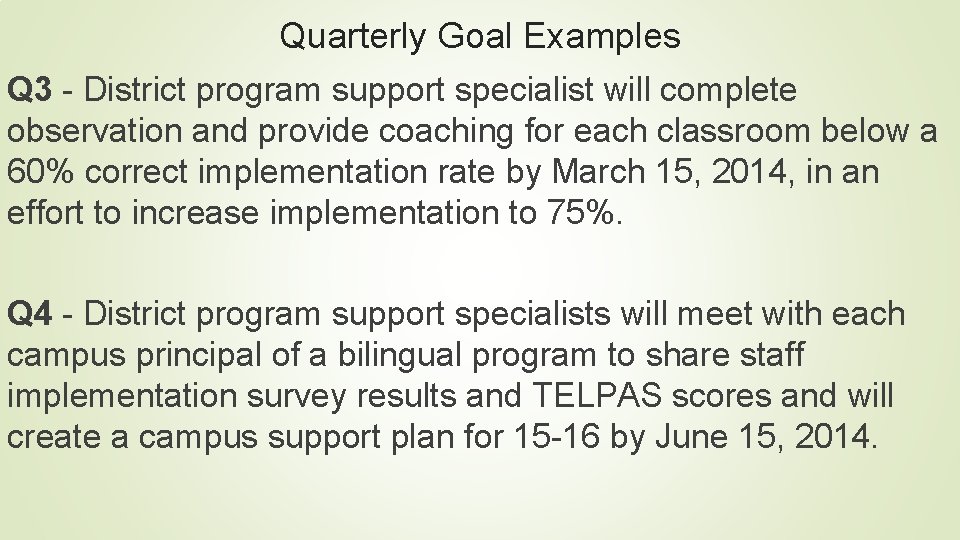 Quarterly Goal Examples

Q3 - District program support specialist will complete observation and provide coaching for each classroom below a 60% correct implementation rate by March 15, 2014, in an effort to increase implementation to 75%.

Q4 - District program support specialists will meet with each campus principal of a bilingual program to share staff implementation survey results and TELPAS scores and will create a campus support plan for 15-16 by June 15, 2014.